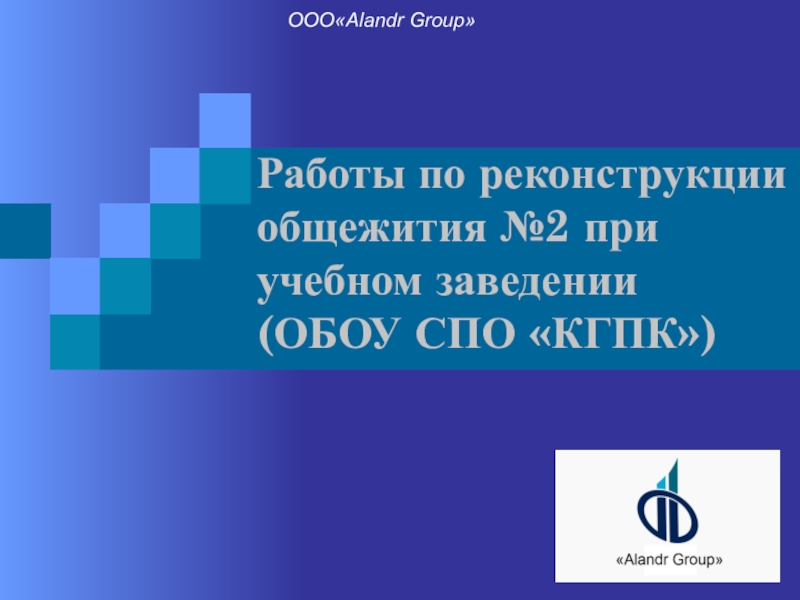 ООО«Alandr Group»

Работы по реконструкции общежития №2 при учебном заведении (ОБОУ СПО «КГПК»)

«Alandr Group»